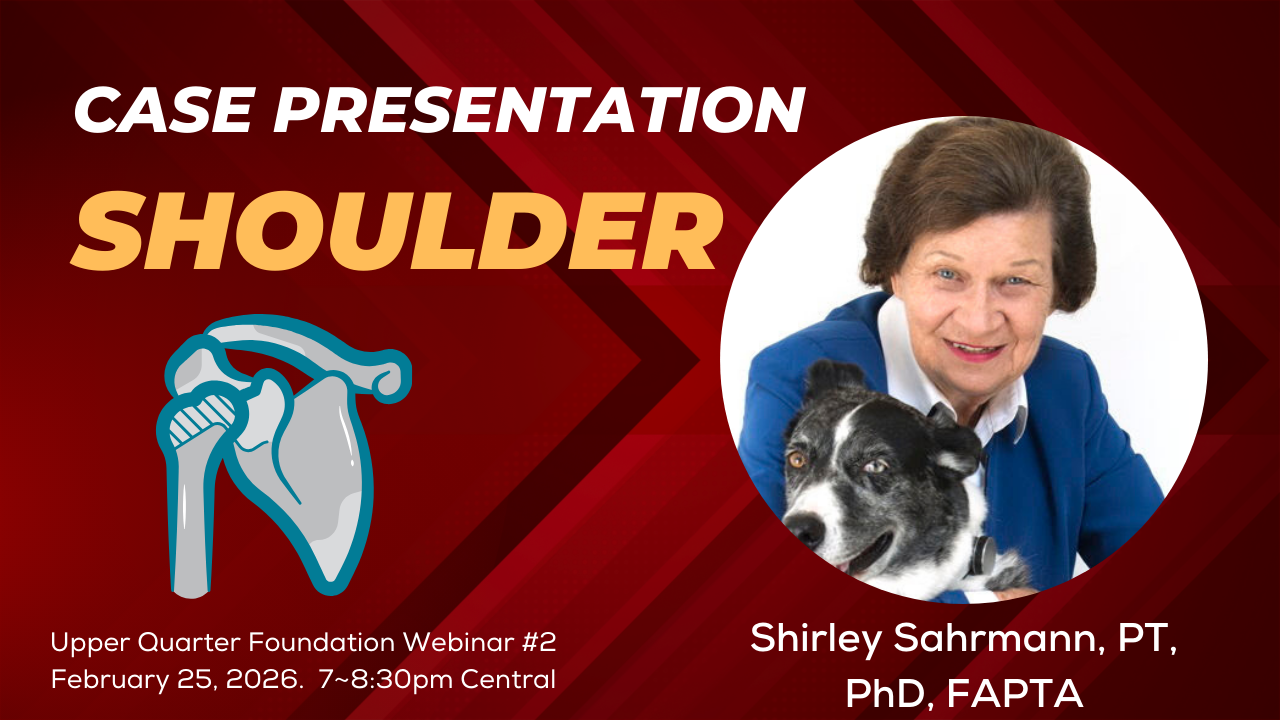 CASE PRESENTATION
SHOULDER

Upper Quarter Foundation Webinar #2
February 25, 2026. 7~8:30pm Central

Shirley Sahrmann, PT, PhD, FAPTA